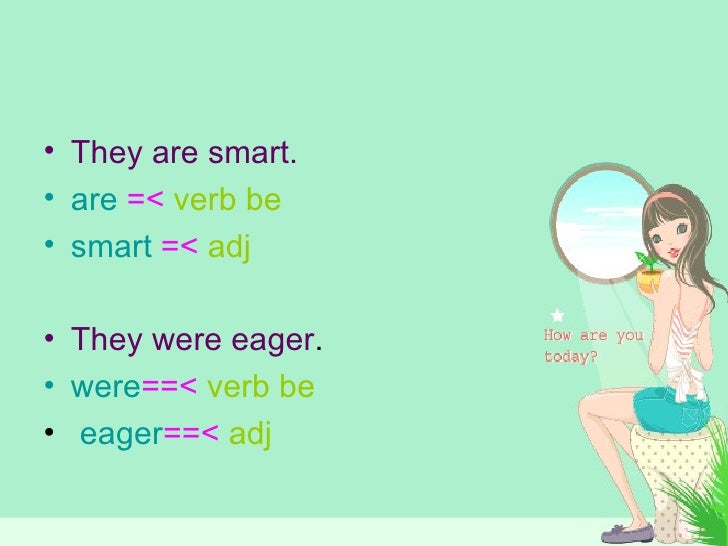 • They are smart.
• are =< verb be
• smart =< adj

• They were eager.
• were==< verb be
• eager==< adj

How are you today?